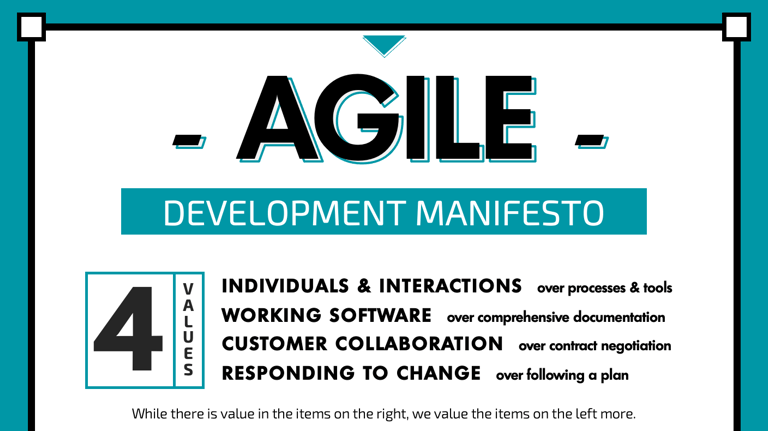 - AGILE -

DEVELOPMENT MANIFESTO

4 VALUES

INDIVIDUALS & INTERACTIONS over processes & tools
WORKING SOFTWARE over comprehensive documentation
CUSTOMER COLLABORATION over contract negotiation
RESPONDING TO CHANGE over following a plan

While there is value in the items on the right, we value the items on the left more.